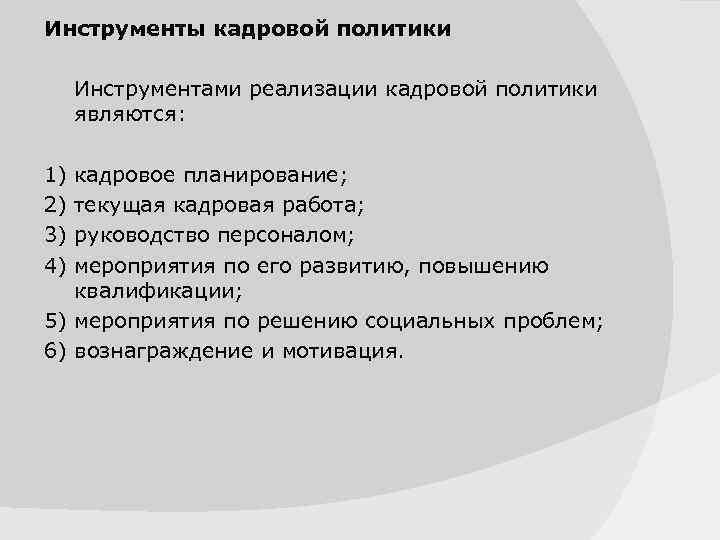 Инструменты кадровой политики

Инструментами реализации кадровой политики являются:

1) кадровое планирование;
2) текущая кадровая работа;
3) руководство персоналом;
4) мероприятия по его развитию, повышению квалификации;
5) мероприятия по решению социальных проблем;
6) вознаграждение и мотивация.